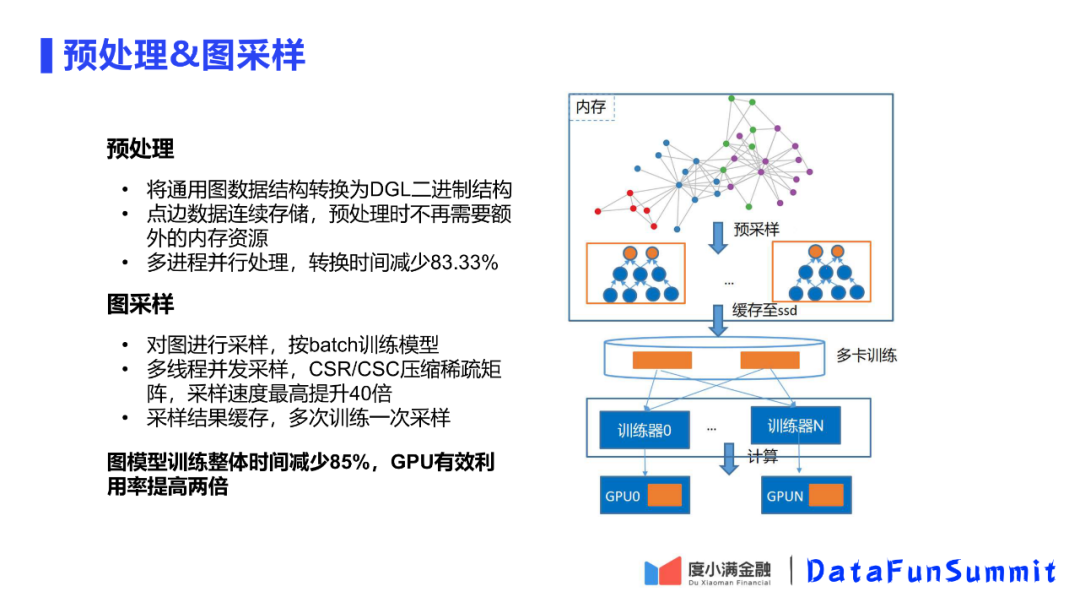 预处理&图采样

预处理

• 将通用图数据结构转换为DGL二进制结构
• 点边数据连续存储，预处理时不再需要额外的内存资源
• 多进程并行处理，转换时间减少83.33%

图采样

• 对图进行采样，按batch训练模型
• 多线程并发采样，CSR/CSC压缩稀疏矩阵，采样速度最高提升40倍
• 采样结果缓存，多次训练一次采样

图模型训练整体时间减少85%，GPU有效利用率提高两倍

内存

预采样

...

缓存至ssd

多卡训练

训练器0

...

训练器N

计算

GPU0

GPUN

度小满金融
Du Xiaoman Financial

DataFunSummit